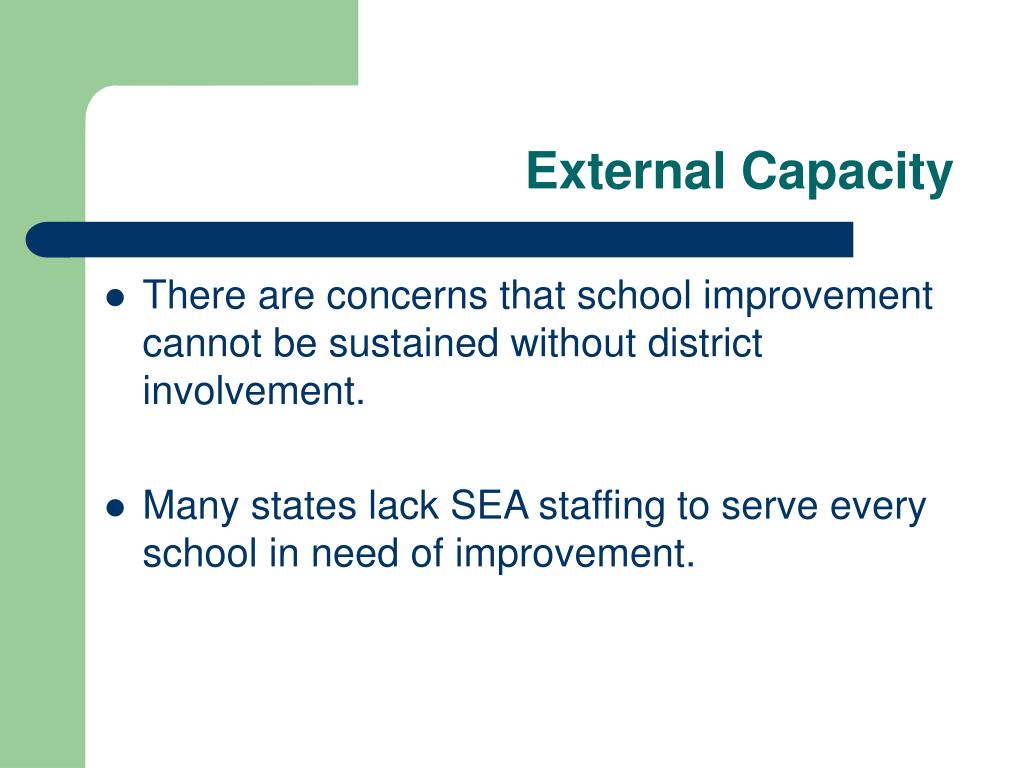 External Capacity

- There are concerns that school improvement cannot be sustained without district involvement.

- Many states lack SEA staffing to serve every school in need of improvement.